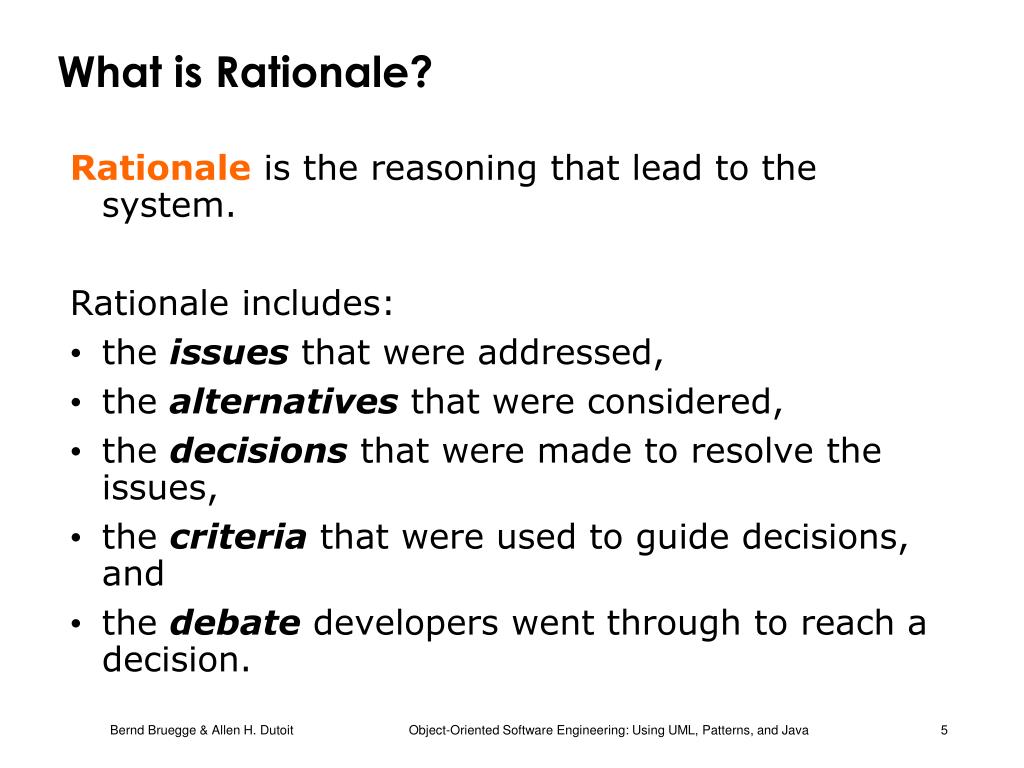 What is Rationale?

Rationale is the reasoning that lead to the system.

Rationale includes:
• the issues that were addressed,
• the alternatives that were considered,
• the decisions that were made to resolve the issues,
• the criteria that were used to guide decisions, and
• the debate developers went through to reach a decision.

Bernd Bruegge & Allen H. Dutoit
Object-Oriented Software Engineering: Using UML, Patterns, and Java
5